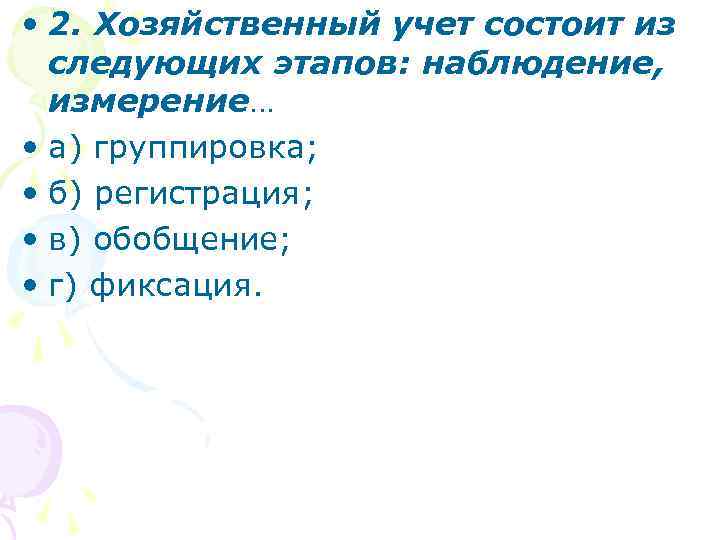 • 2. Хозяйственный учет состоит из следующих этапов: наблюдение, измерение…
• а) группировка;
• б) регистрация;
• в) обобщение;
• г) фиксация.